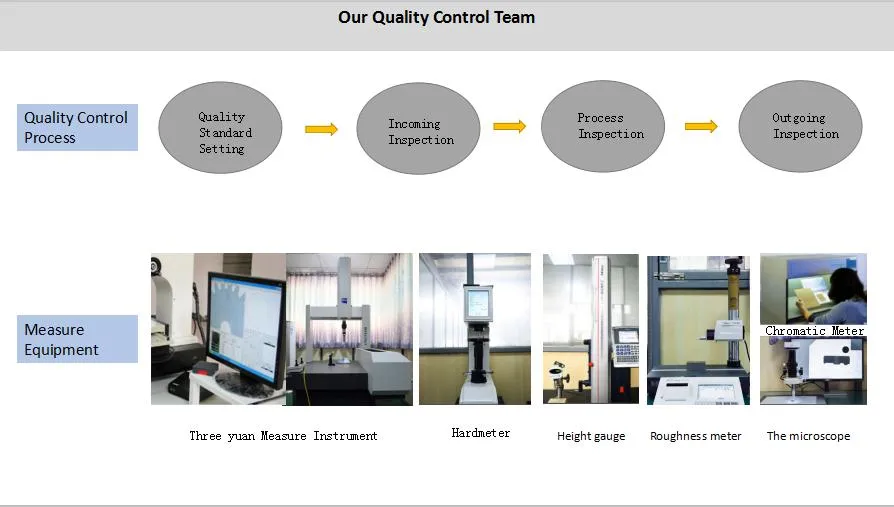 Our Quality Control Team

Quality Control Process

Quality Standard Setting

Incoming Inspection

Process Inspection

Outgoing Inspection

Measure Equipment

Chromatic Meter

Three yuan Measure Instrument

Hardmeter

Height gauge

Roughness meter

The microscope